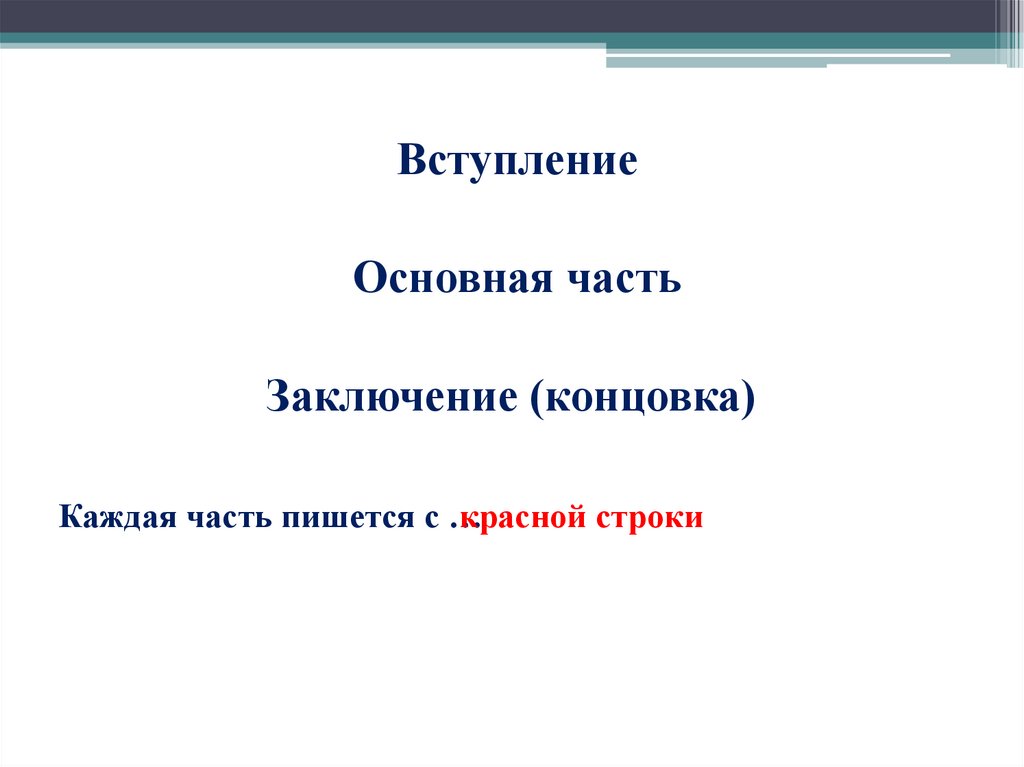 Вступление

Основная часть

Заключение (концовка)

Каждая часть пишется с .красной строки